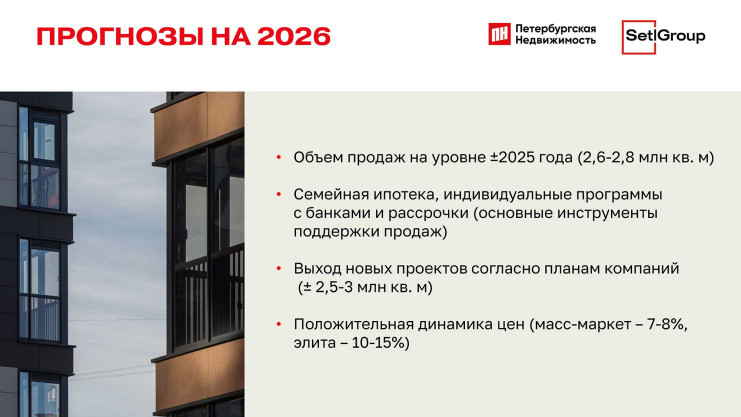 ПРОГНОЗЫ НА 2026

ПН Петербургская Недвижимость

Setl Group

• Объем продаж на уровне ±2025 года (2,6-2,8 млн кв. м)

• Семейная ипотека, индивидуальные программы с банками и рассрочки (основные инструменты поддержки продаж)

• Выход новых проектов согласно планам компаний (± 2,5-3 млн кв. м)

• Положительная динамика цен (масс-маркет – 7-8%, элита – 10-15%)